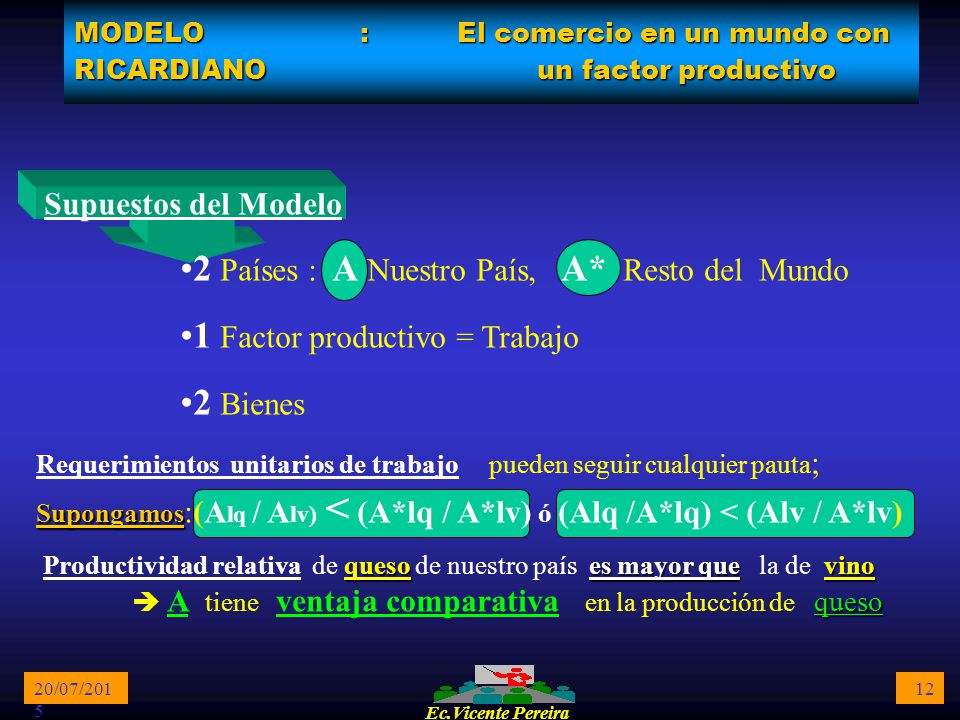 MODELO RICARDIANO : El comercio en un mundo con un factor productivo

Supuestos del Modelo

•2 Países : A Nuestro País, A* Resto del Mundo

•1 Factor productivo = Trabajo

•2 Bienes

Requerimientos unitarios de trabajo pueden seguir cualquier pauta;

Supongamos:(Alq / Alv) < (A*lq / A*lv) ó (Alq /A*lq) < (Alv / A*lv)

Productividad relativa de queso de nuestro país es mayor que la de vino

➔ A tiene ventaja comparativa en la producción de queso

20/07/2015

Ec.Vicente Pereira

12